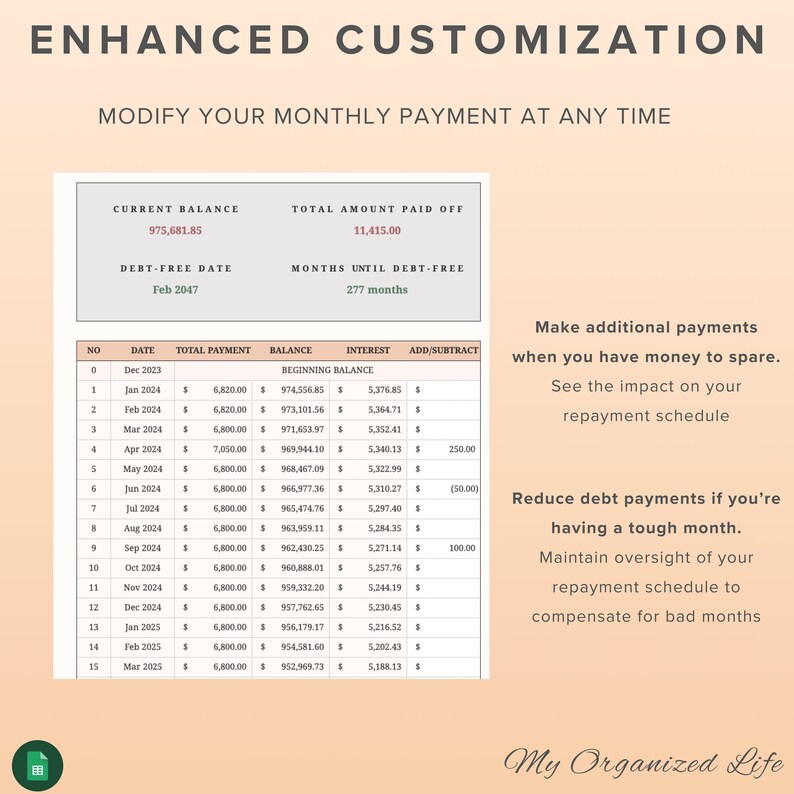 ENHANCED CUSTOMIZATION

MODIFY YOUR MONTHLY PAYMENT AT ANY TIME

CURRENT BALANCE
975,681.85

TOTAL AMOUNT PAID OFF
11,415.00

DEBT-FREE DATE
Feb 2047

MONTHS UNTIL DEBT-FREE
277 months

| NO | DATE | TOTAL PAYMENT | BALANCE | INTEREST | ADD/SUBTRACT |
|---|---|---|---|---|---|
| 0 | Dec 2023 | BEGINNING BALANCE | | | |
| 1 | Jan 2024 | $ 6,820.00 | $ 974,556.85 | $ 5,376.85 | $ |
| 2 | Feb 2024 | $ 6,820.00 | $ 973,101.56 | $ 5,364.71 | $ |
| 3 | Mar 2024 | $ 6,800.00 | $ 971,653.97 | $ 5,352.41 | $ |
| 4 | Apr 2024 | $ 7,050.00 | $ 969,944.10 | $ 5,340.13 | $ 250.00 |
| 5 | May 2024 | $ 6,800.00 | $ 968,467.09 | $ 5,322.99 | $ |
| 6 | Jun 2024 | $ 6,800.00 | $ 966,977.36 | $ 5,310.27 | $ (50.00) |
| 7 | Jul 2024 | $ 6,800.00 | $ 965,474.76 | $ 5,297.40 | $ |
| 8 | Aug 2024 | $ 6,800.00 | $ 963,959.11 | $ 5,284.35 | $ |
| 9 | Sep 2024 | $ 6,800.00 | $ 962,430.25 | $ 5,271.14 | $ 100.00 |
| 10 | Oct 2024 | $ 6,800.00 | $ 960,888.01 | $ 5,257.76 | $ |
| 11 | Nov 2024 | $ 6,800.00 | $ 959,332.20 | $ 5,244.19 | $ |
| 12 | Dec 2024 | $ 6,800.00 | $ 957,762.65 | $ 5,230.45 | $ |
| 13 | Jan 2025 | $ 6,800.00 | $ 956,179.17 | $ 5,216.52 | $ |
| 14 | Feb 2025 | $ 6,800.00 | $ 954,581.60 | $ 5,202.43 | $ |
| 15 | Mar 2025 | $ 6,800.00 | $ 952,969.73 | $ 5,188.13 | $ |

Make additional payments when you have money to spare. See the impact on your repayment schedule

Reduce debt payments if you're having a tough month. Maintain oversight of your repayment schedule to compensate for bad months

My Organized Life